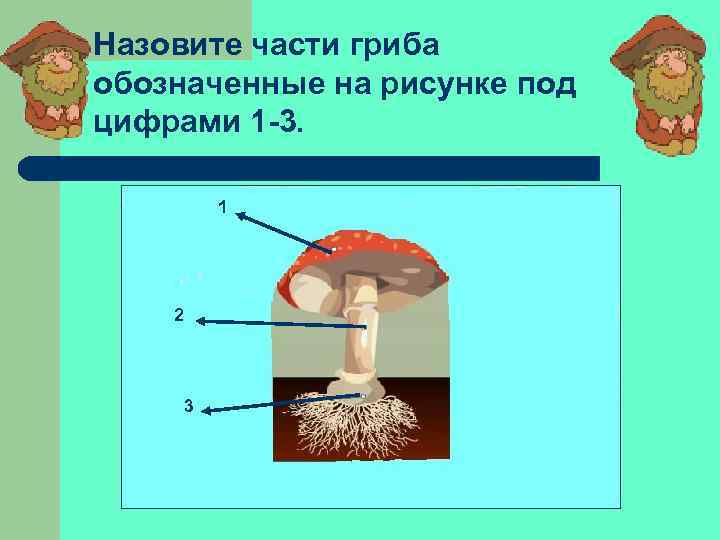 Назовите части гриба обозначенные на рисунке под цифрами 1-3.

1

2

3